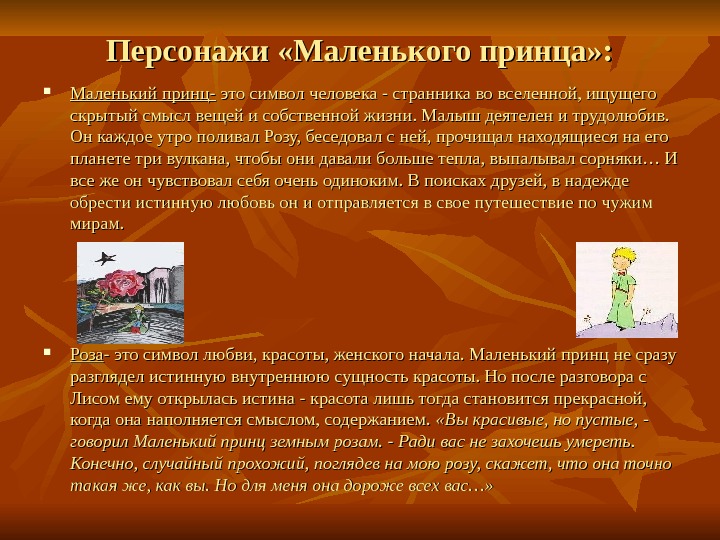 Персонажи «Маленького принца»:

Маленький принц- это символ человека - странника во вселенной, ищущего скрытый смысл вещей и собственной жизни. Малыш деятелен и трудолюбив. Он каждое утро поливал Розу, беседовал с ней, прочищал находящиеся на его планете три вулкана, чтобы они давали больше тепла, выпалывал сорняки… И все же он чувствовал себя очень одиноким. В поисках друзей, в надежде обрести истинную любовь он и отправляется в свое путешествие по чужим мирам.

Роза- это символ любви, красоты, женского начала. Маленький принц не сразу разглядел истинную внутреннюю сущность красоты. Но после разговора с Лисом ему открылась истина - красота лишь тогда становится прекрасной, когда она наполняется смыслом, содержанием. «Вы красивые, но пустые, - говорил Маленький принц земным розам. - Ради вас не захочешь умереть. Конечно, случайный прохожий, поглядев на мою розу, скажет, что она точно такая же, как вы. Но для меня она дороже всех вас…»